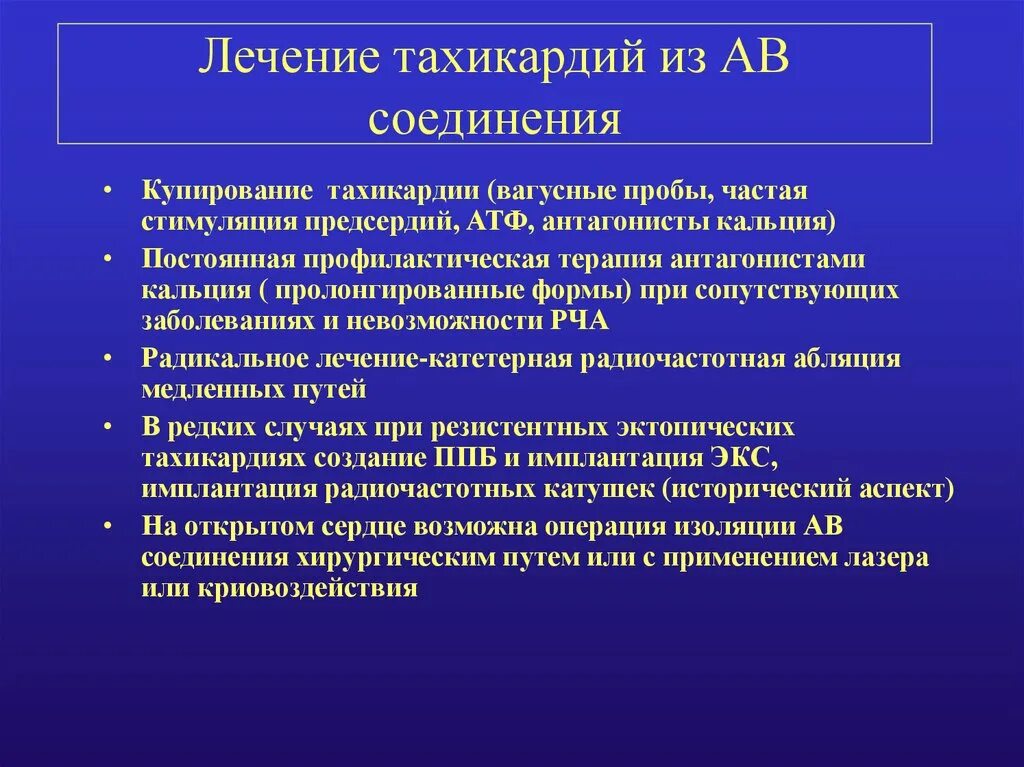 Лечение тахикардий из АВ соединения

• Купирование тахикардии (вагусные пробы, частая стимуляция предсердий, АТФ, антагонисты кальция)
• Постоянная профилактическая терапия антагонистами кальция ( пролонгированные формы) при сопутствующих заболеваниях и невозможности РЧА
• Радикальное лечение-катетерная радиочастотная абляция медленных путей
• В редких случаях при резистентных эктопических тахикардиях создание ППБ и имплантация ЭКС, имплантация радиочастотных катушек (исторический аспект)
• На открытом сердце возможна операция изоляции АВ соединения хирургическим путем или с применением лазера или криовоздействия